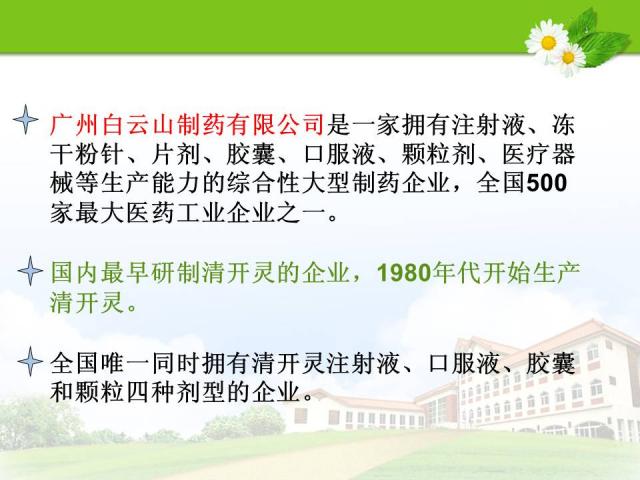 广州白云山制药有限公司是一家拥有注射液、冻干粉针、片剂、胶囊、口服液、颗粒剂、医疗器械等生产能力的综合性大型制药企业，全国500家最大医药工业企业之一。

国内最早研制清开灵的企业，1980年代开始生产清开灵。

全国唯一同时拥有清开灵注射液、口服液、胶囊和颗粒四种剂型的企业。